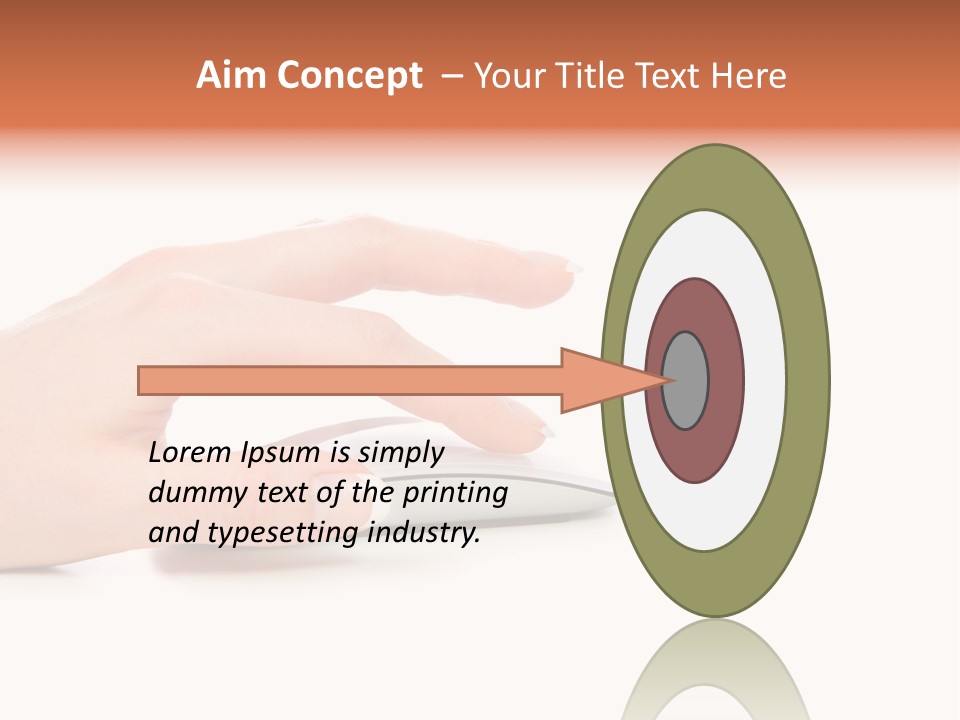 Aim Concept – Your Title Text Here

Lorem Ipsum is simply dummy text of the printing and typesetting industry.